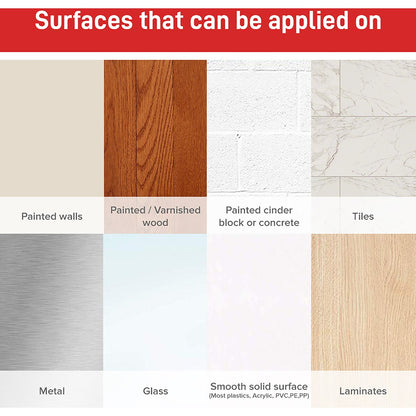 Surfaces that can be applied on

Painted walls

Painted / Varnished wood

Painted cinder block or concrete

Tiles

Metal

Glass

Smooth solid surface
(Most plastics, Acrylic, PVC,PE,PP)

Laminates